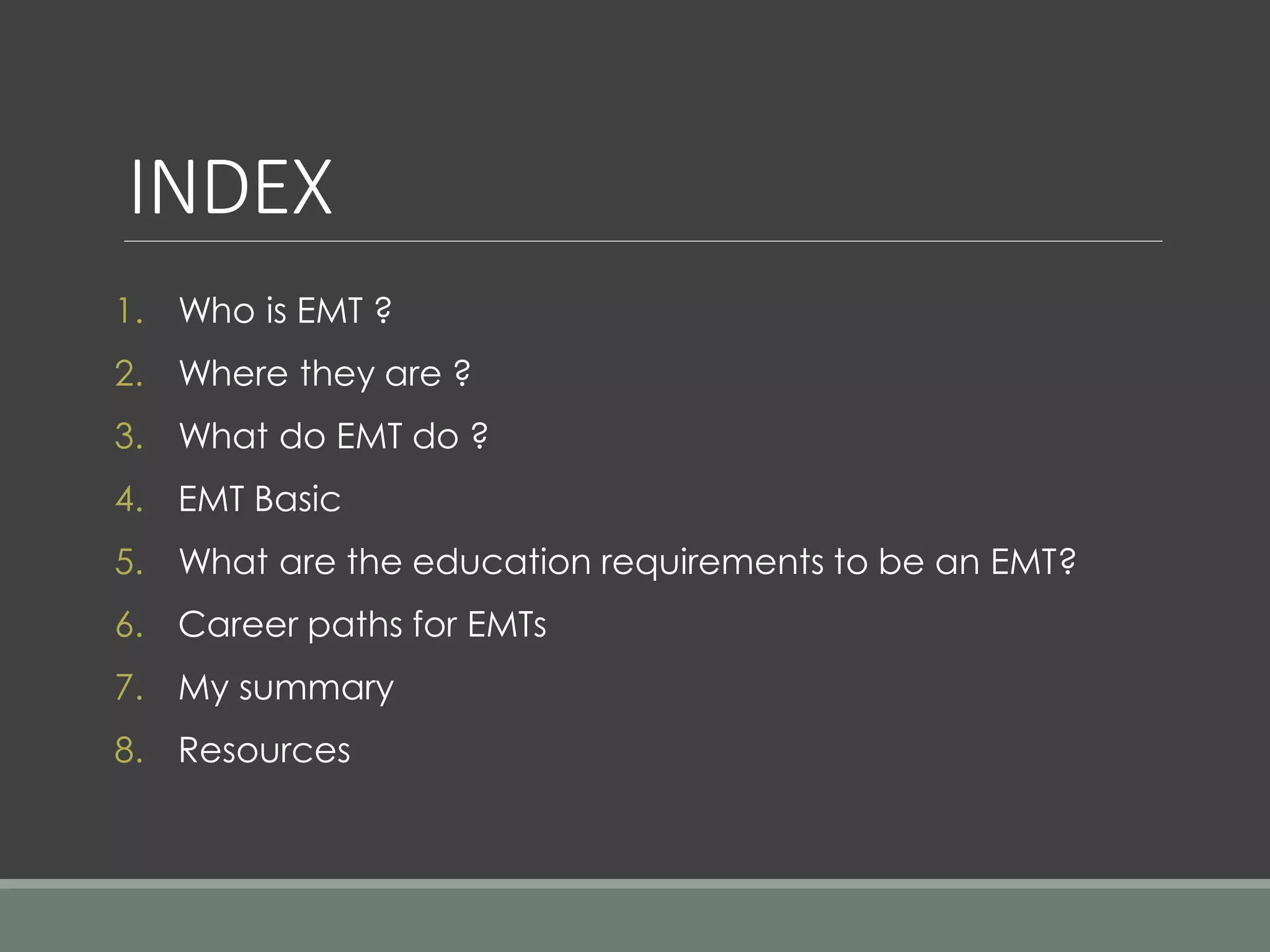 INDEX

1. Who is EMT ?
2. Where they are ?
3. What do EMT do ?
4. EMT Basic
5. What are the education requirements to be an EMT?
6. Career paths for EMTs
7. My summary
8. Resources